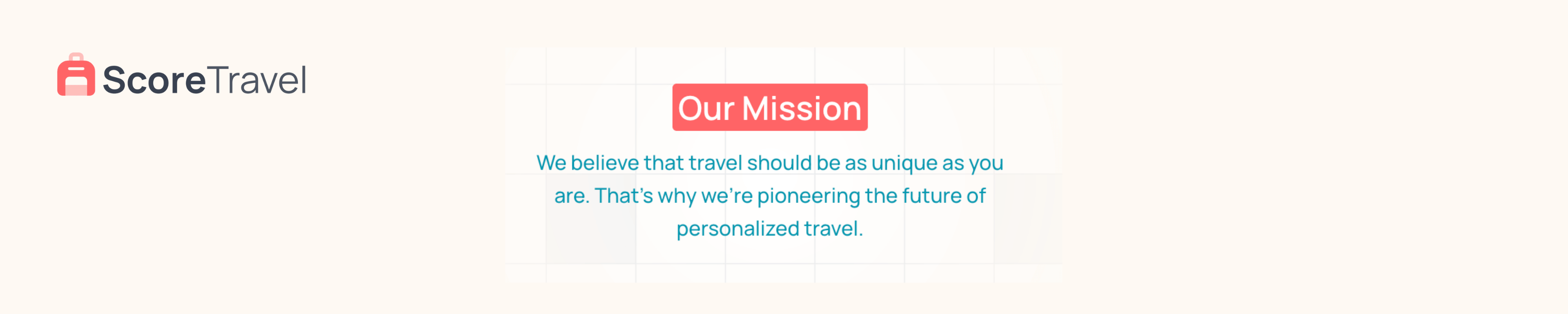 ScoreTravel

Our Mission

We believe that travel should be as unique as you are. That's why we're pioneering the future of personalized travel.